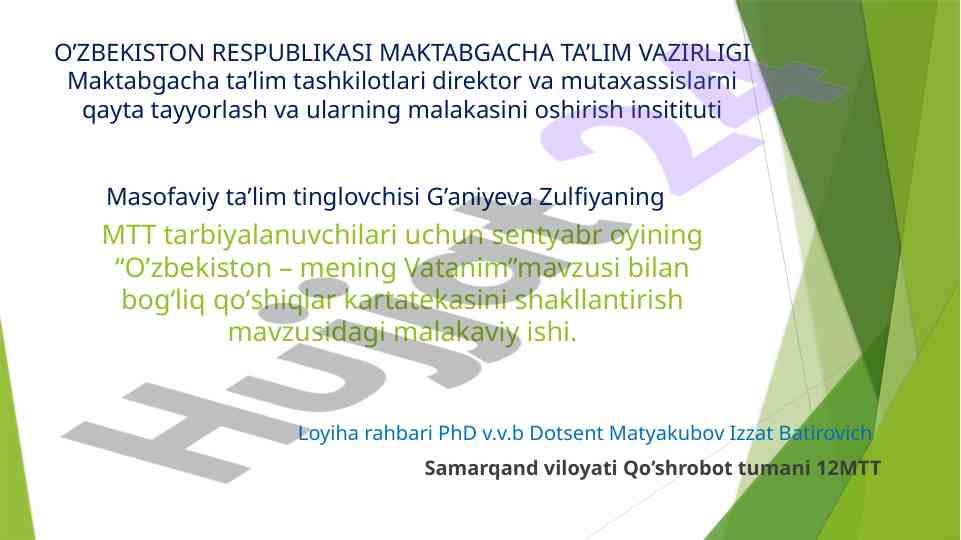 O’ZBEKISTON RESPUBLIKASI MAKTABGACHA TA’LIM VAZIRLIGI
Maktabgacha ta’lim tashkilotlari direktor va mutaxassislarni qayta tayyorlash va ularning malakasini oshirish insitituti

Masofaviy ta’lim tinglovchisi G’aniyeva Zulfiyaning

MTT tarbiyalanuvchilari uchun sentyabr oyining “O’zbekiston – mening Vatanim”mavzusi bilan bog‘liq qo‘shiqlar kartatekasini shakllantirish mavzusidagi malakaviy ishi.

Loyiha rahbari PhD v.v.b Dotsent Matyakubov Izzat Batirovich

Samarqand viloyati Qo’shrobot tumani 12MTT

Hujjat 24